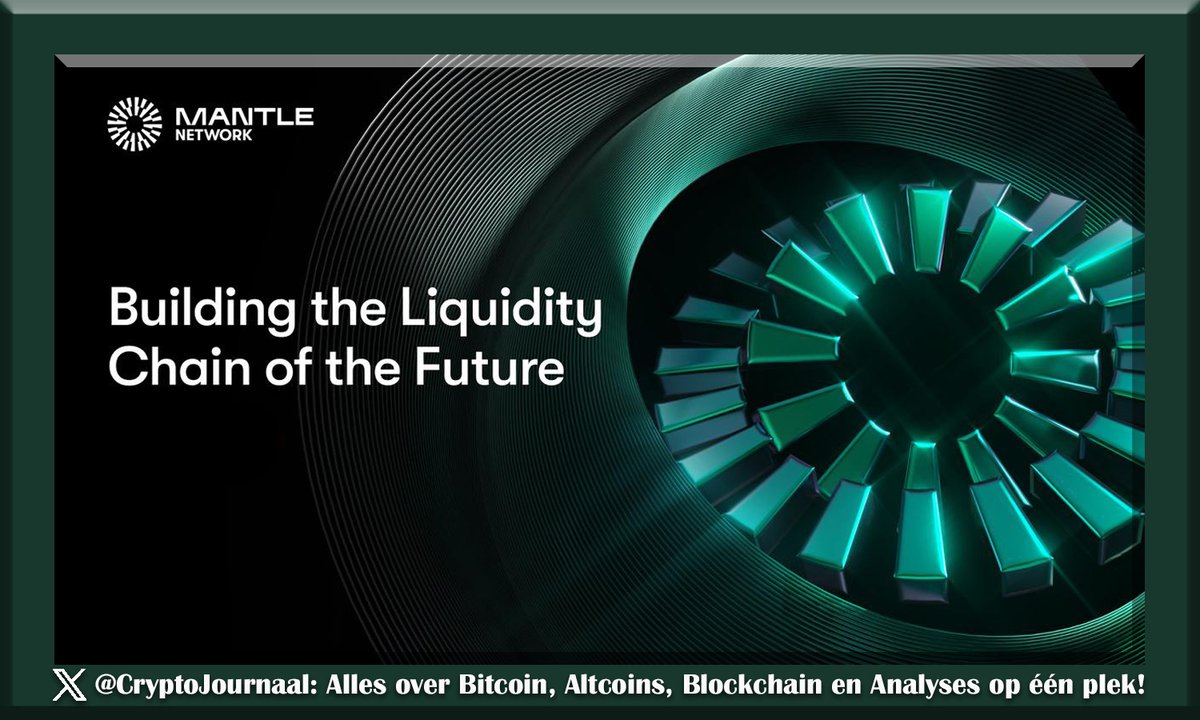 MANTLE
NETWORK

Building the Liquidity Chain of the Future

@CryptoJournaal: Alles over Bitcoin, Altcoins, Blockchain en Analyses op één plek!